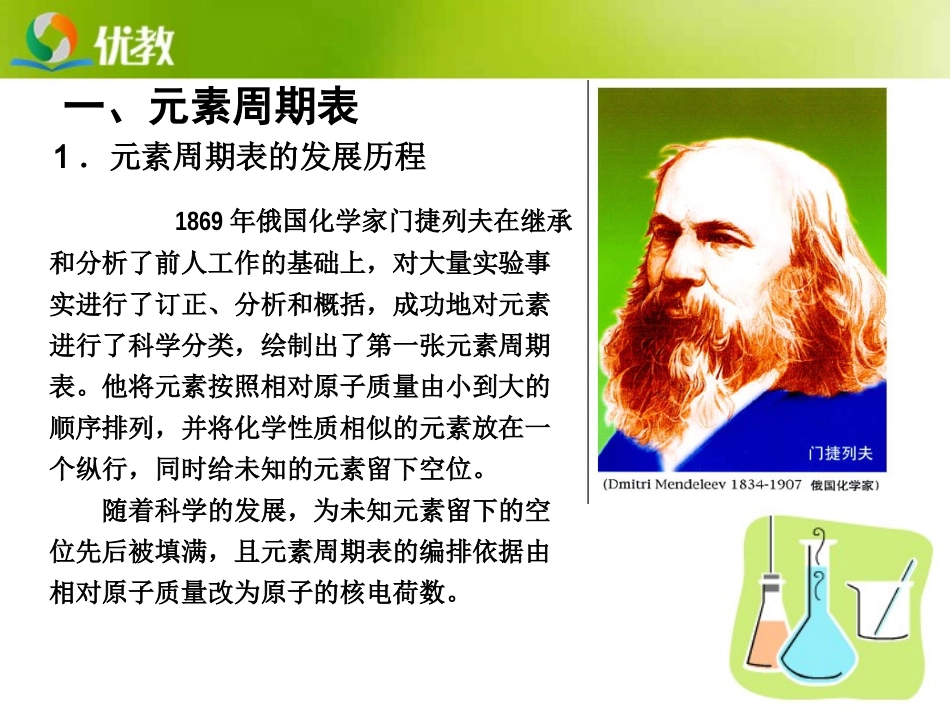 优教

一、元素周期表

1．元素周期表的发展历程

1869 年俄国化学家门捷列夫在继承和分析了前人工作的基础上，对大量实验事实进行了订正、分析和概括，成功地对元素进行了科学分类，绘制出了第一张元素周期表。他将元素按照相对原子质量由小到大的顺序排列，并将化学性质相似的元素放在一个纵行，同时给未知的元素留下空位。

随着科学的发展，为未知元素留下的空位先后被填满，且元素周期表的编排依据由相对原子质量改为原子的核电荷数。

门捷列夫

(Dmitri Mendeleev 1834-1907 俄国化学家)